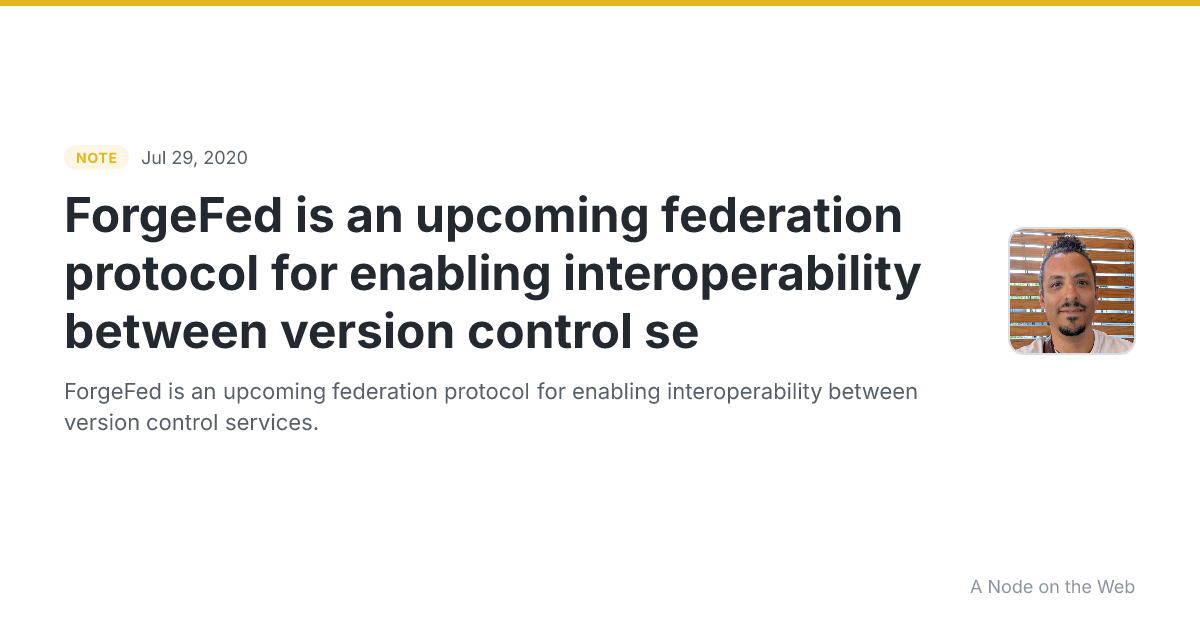 NOTE Jul 29, 2020

ForgeFed is an upcoming federation protocol for enabling interoperability between version control se

ForgeFed is an upcoming federation protocol for enabling interoperability between version control services.

A Node on the Web